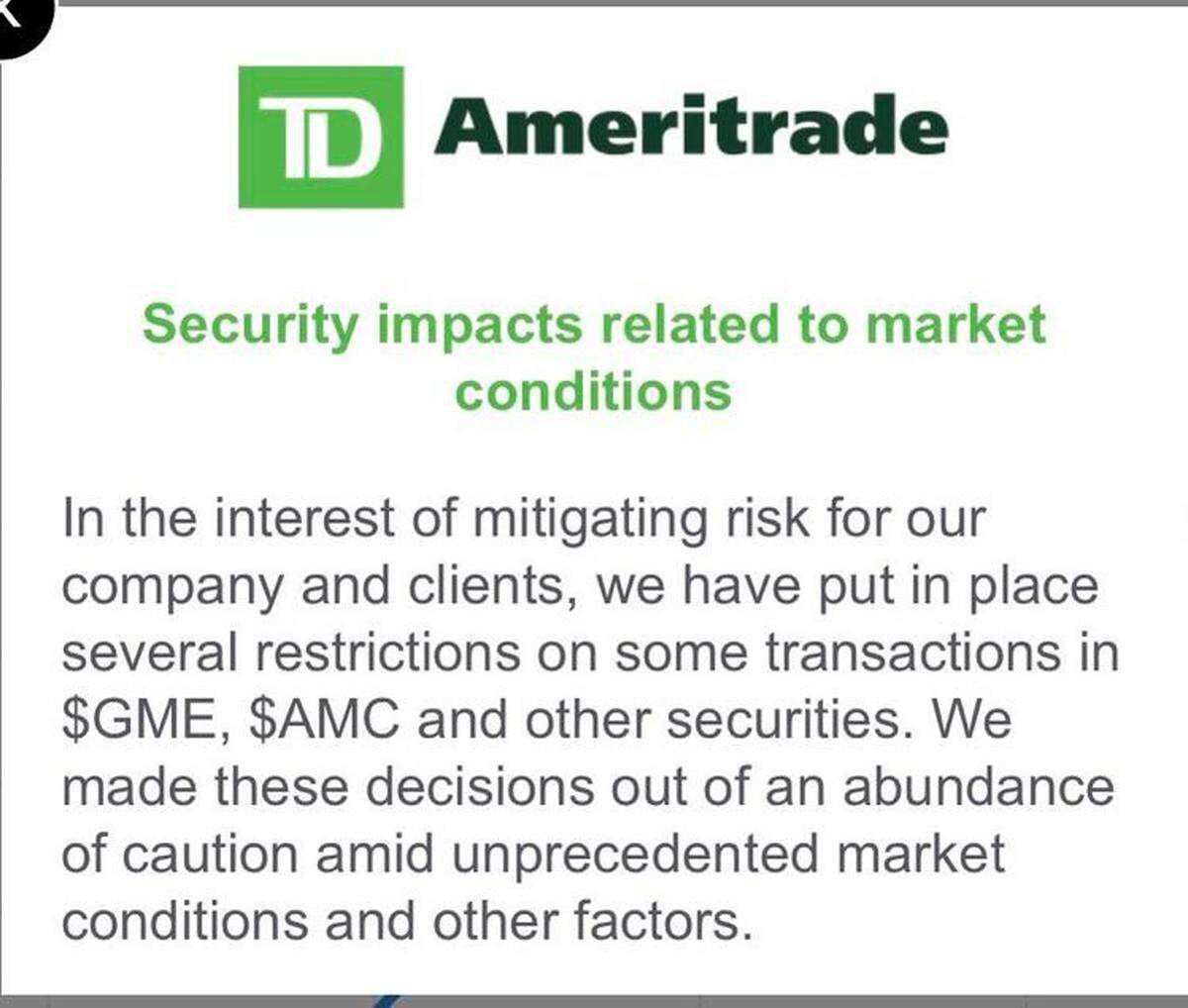 TD Ameritrade

Security impacts related to market conditions

In the interest of mitigating risk for our company and clients, we have put in place several restrictions on some transactions in \$GME, \$AMC and other securities. We made these decisions out of an abundance of caution amid unprecedented market conditions and other factors.